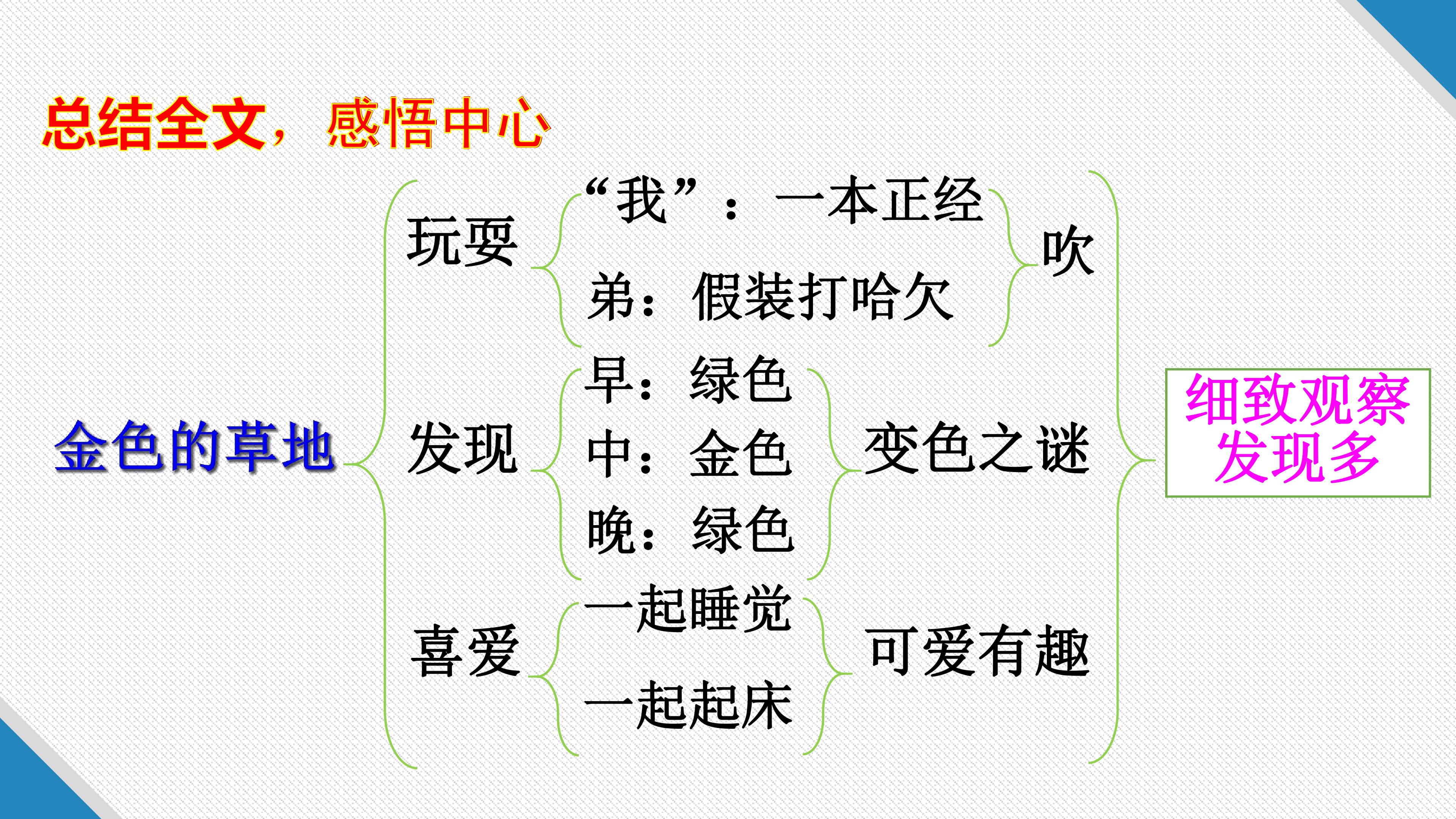 总结全文，感悟中心

金色的草地

玩耍

“我”：一本正经

弟：假装打哈欠

吹

发现

早：绿色

中：金色

晚：绿色

变色之谜

喜爱

一起睡觉

一起起床

可爱有趣

细致观察
发现多